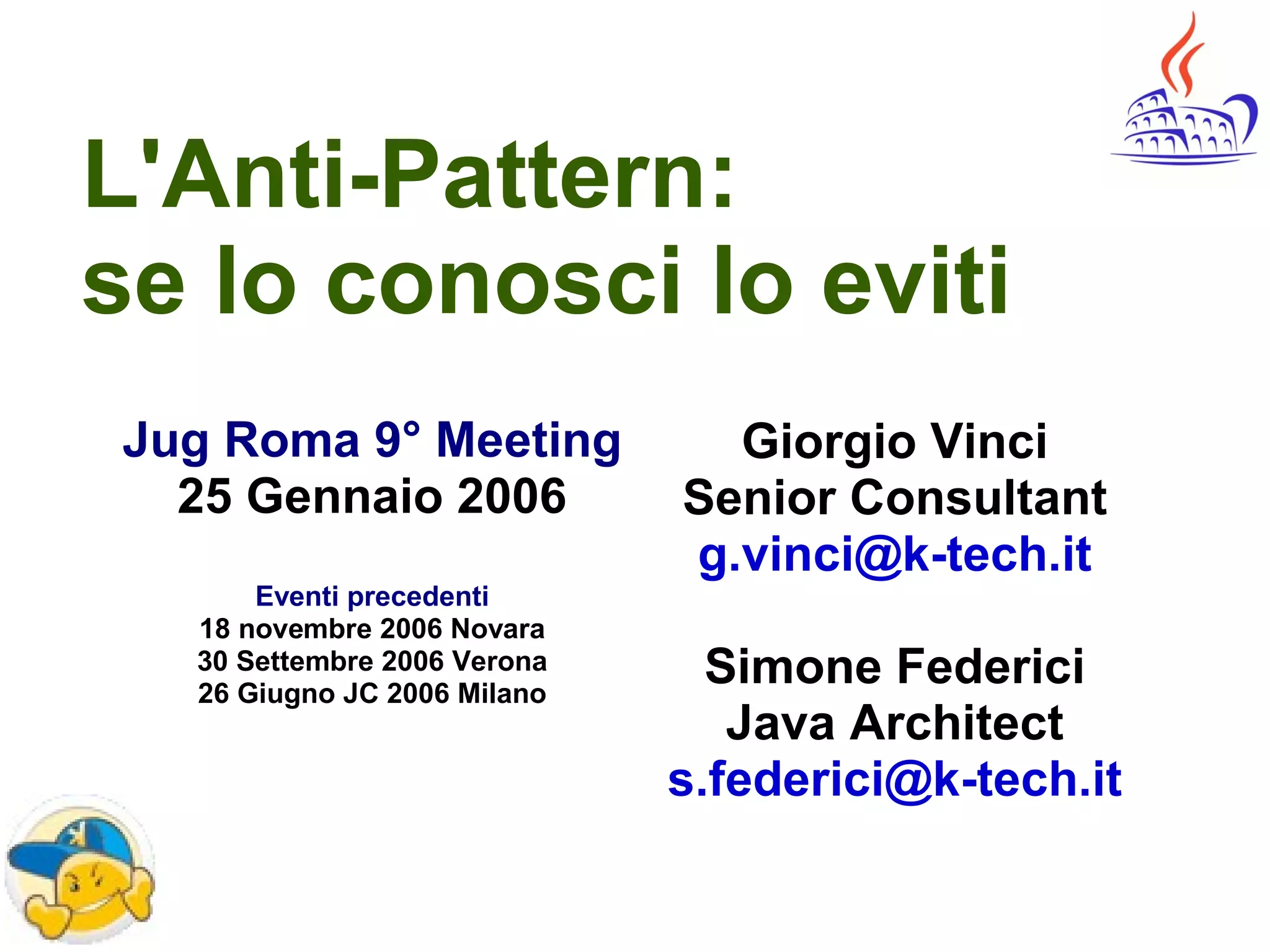 L'Anti-Pattern:
se lo conosci lo eviti

Jug Roma 9° Meeting
25 Gennaio 2006

Eventi precedenti
18 novembre 2006 Novara
30 Settembre 2006 Verona
26 Giugno JC 2006 Milano

Giorgio Vinci
Senior Consultant
g.vinci@k-tech.it

Simone Federici
Java Architect
s.federici@k-tech.it